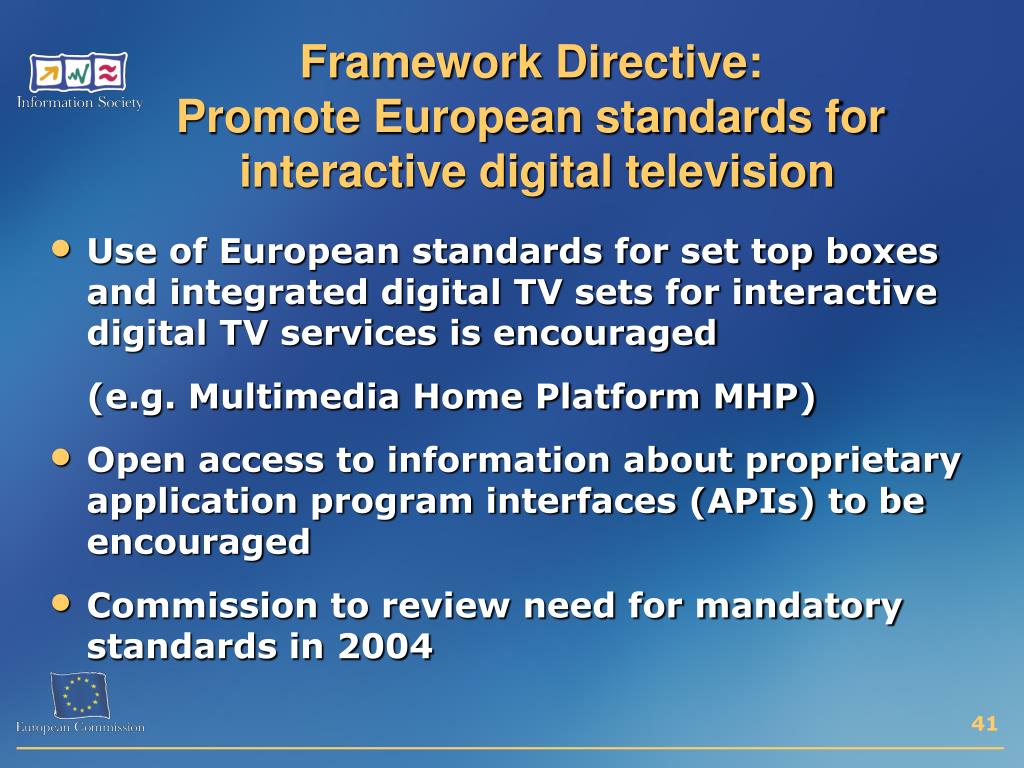 Information Society

Framework Directive:
Promote European standards for interactive digital television

• Use of European standards for set top boxes and integrated digital TV sets for interactive digital TV services is encouraged

(e.g. Multimedia Home Platform MHP)

• Open access to information about proprietary application program interfaces (APIs) to be encouraged

• Commission to review need for mandatory standards in 2004

European Commission

41